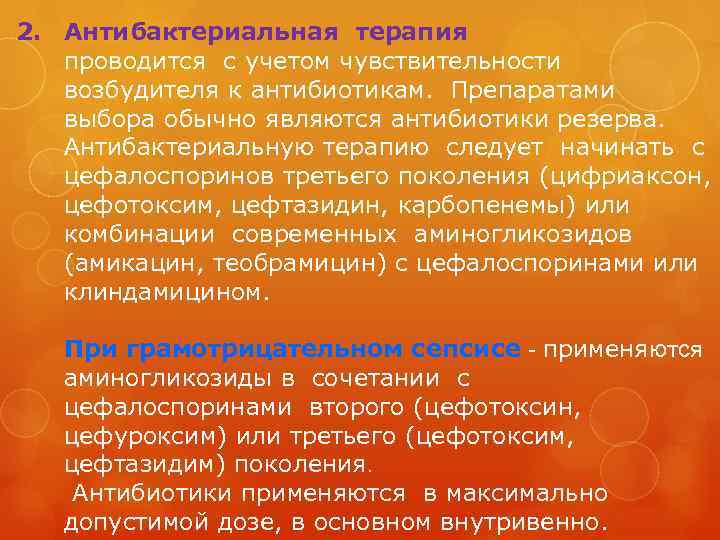 2. Антибактериальная терапия проводится с учетом чувствительности возбудителя к антибиотикам. Препаратами выбора обычно являются антибиотики резерва. Антибактериальную терапию следует начинать с цефалоспоринов третьего поколения (цифриаксон, цефотоксим, цефтазидин, карбопенемы) или комбинации современных аминогликозидов (амикацин, теобрамицин) с цефалоспоринами или клиндамицином.

При грамотрицательном сепсисе - применяются аминогликозиды в сочетании с цефалоспоринами второго (цефотоксин, цефуроксим) или третьего (цефотоксим, цефтазидим) поколения.

Антибиотики применяются в максимально допустимой дозе, в основном внутривенно.